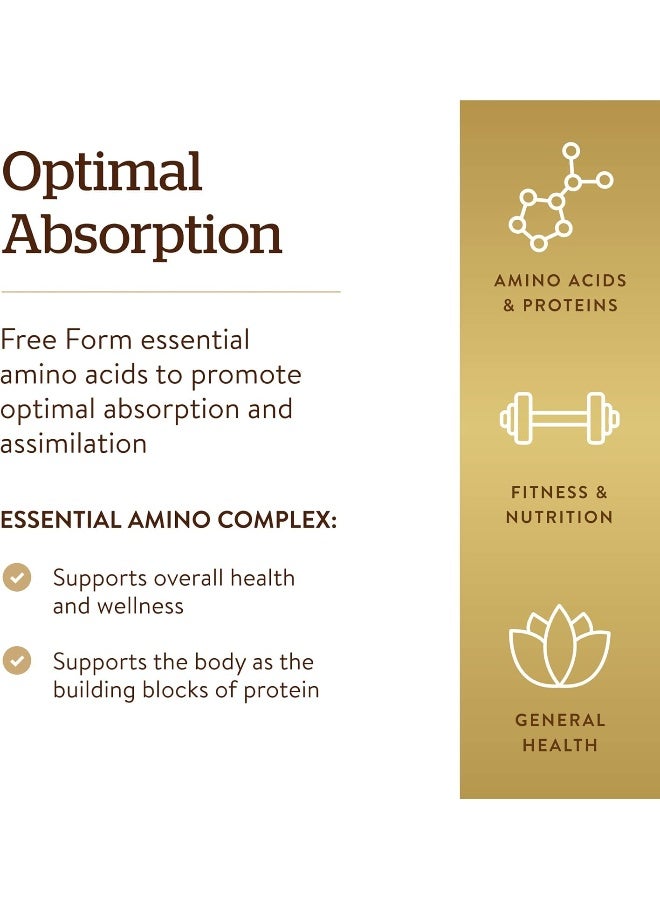 Optimal Absorption

Free Form essential amino acids to promote optimal absorption and assimilation

ESSENTIAL AMINO COMPLEX:

Supports overall health and wellness

Supports the body as the building blocks of protein

AMINO ACIDS & PROTEINS

FITNESS & NUTRITION

GENERAL HEALTH